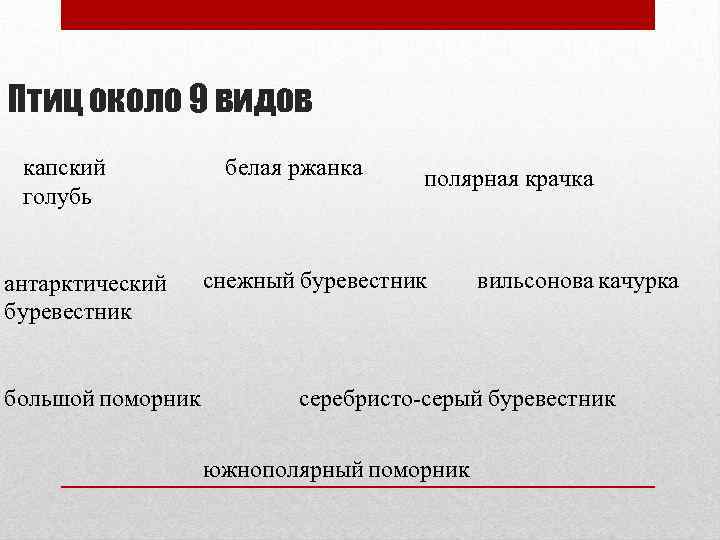 Птиц около 9 видов

капский голубь

белая ржанка

полярная крачка

антарктический буревестник

снежный буревестник

вильсонова качурка

большой поморник

серебристо-серый буревестник

южнополярный поморник